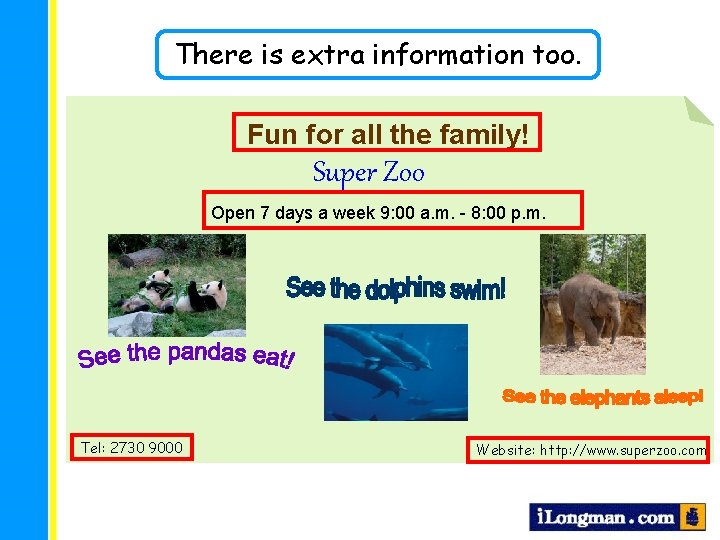 There is extra information too.

Fun for all the family!

Super Zoo

Open 7 days a week 9:00 a.m. - 8:00 p.m.

See the dolphins swim!

See the pandas eat!

See the elephants sleep!

Tel: 2730 9000

Website: http://www.superzoo.com

iLongman.com